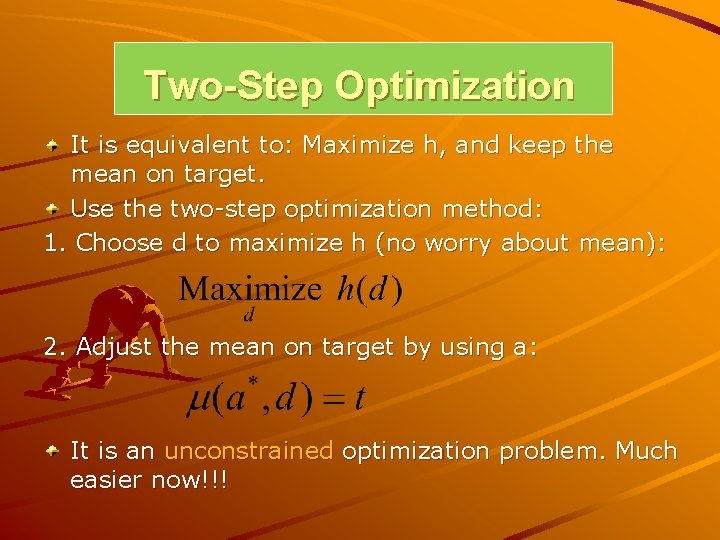 Two-Step Optimization

It is equivalent to: Maximize h, and keep the mean on target.

Use the two-step optimization method:

1. Choose d to maximize h (no worry about mean):

$\underset{d}{\text{Maximize}}\ h(d)$

2. Adjust the mean on target by using a:

$\mu(a^*, d) = t$

It is an unconstrained optimization problem. Much easier now!!!